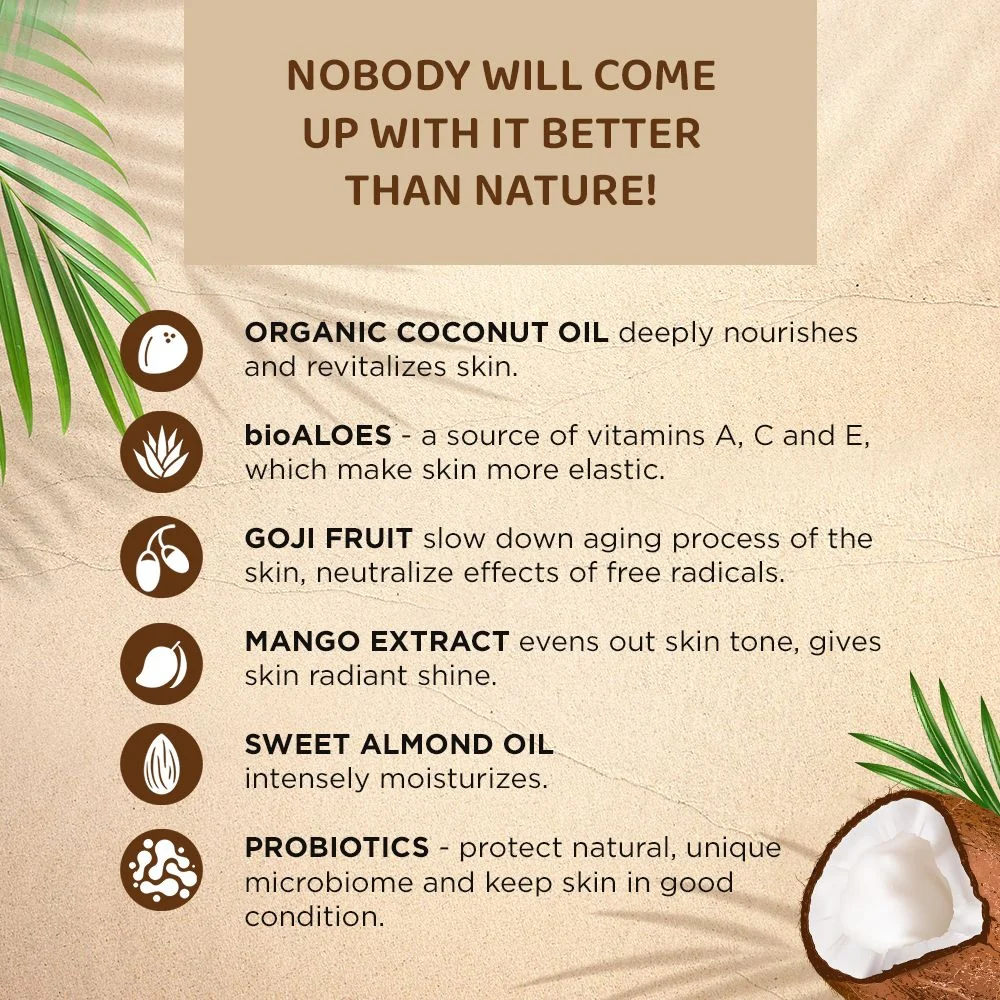 NOBODY WILL COME UP WITH IT BETTER THAN NATURE!

ORGANIC COCONUT OIL deeply nourishes and revitalizes skin.

bioALOES - a source of vitamins A, C and E, which make skin more elastic.

GOJI FRUIT slow down aging process of the skin, neutralize effects of free radicals.

MANGO EXTRACT evens out skin tone, gives skin radiant shine.

SWEET ALMOND OIL intensely moisturizes.

PROBIOTICS - protect natural, unique microbiome and keep skin in good condition.